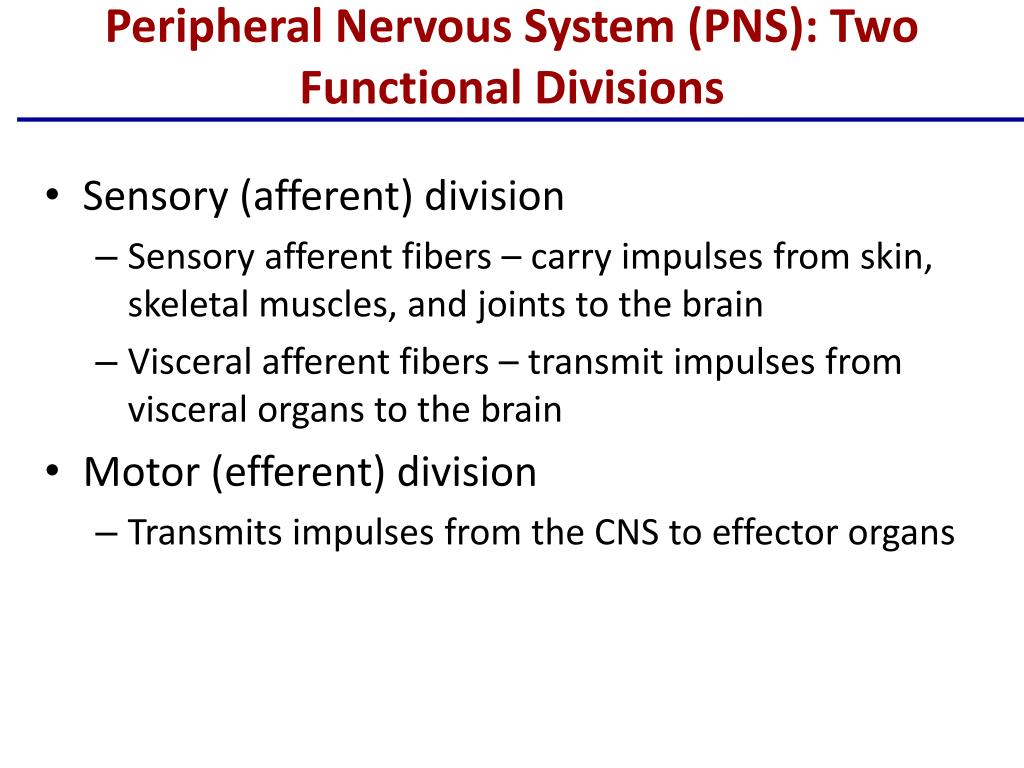 Peripheral Nervous System (PNS): Two Functional Divisions

• Sensory (afferent) division
– Sensory afferent fibers – carry impulses from skin, skeletal muscles, and joints to the brain
– Visceral afferent fibers – transmit impulses from visceral organs to the brain
• Motor (efferent) division
– Transmits impulses from the CNS to effector organs